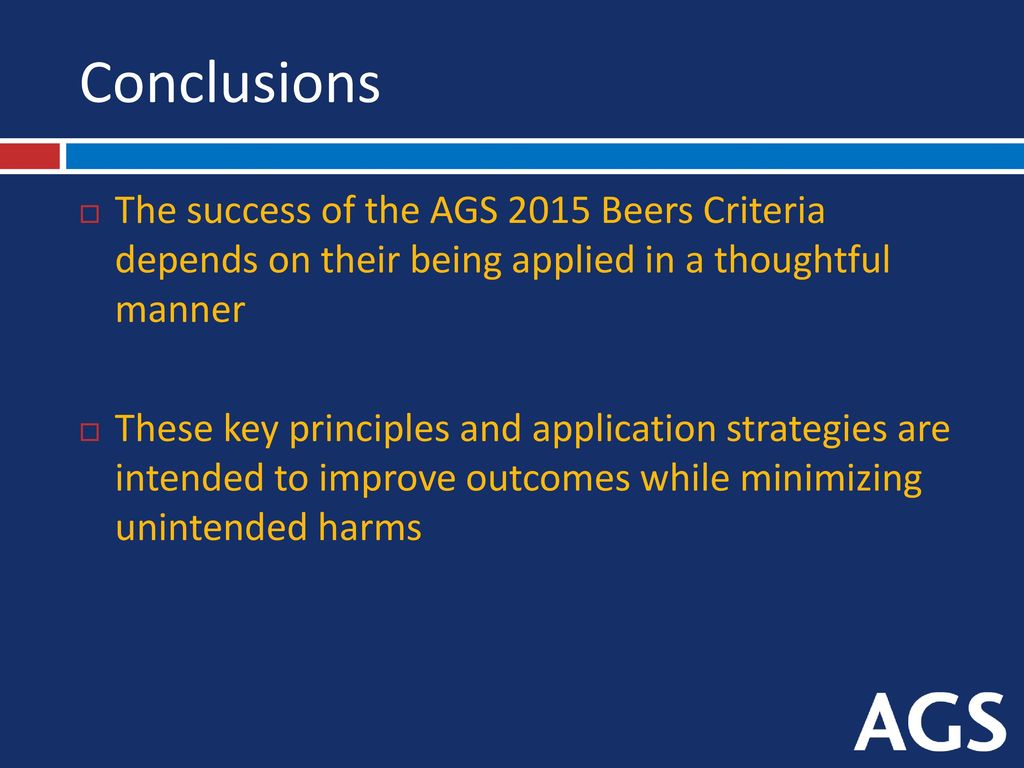 Conclusions

The success of the AGS 2015 Beers Criteria depends on their being applied in a thoughtful manner

These key principles and application strategies are intended to improve outcomes while minimizing unintended harms

AGS